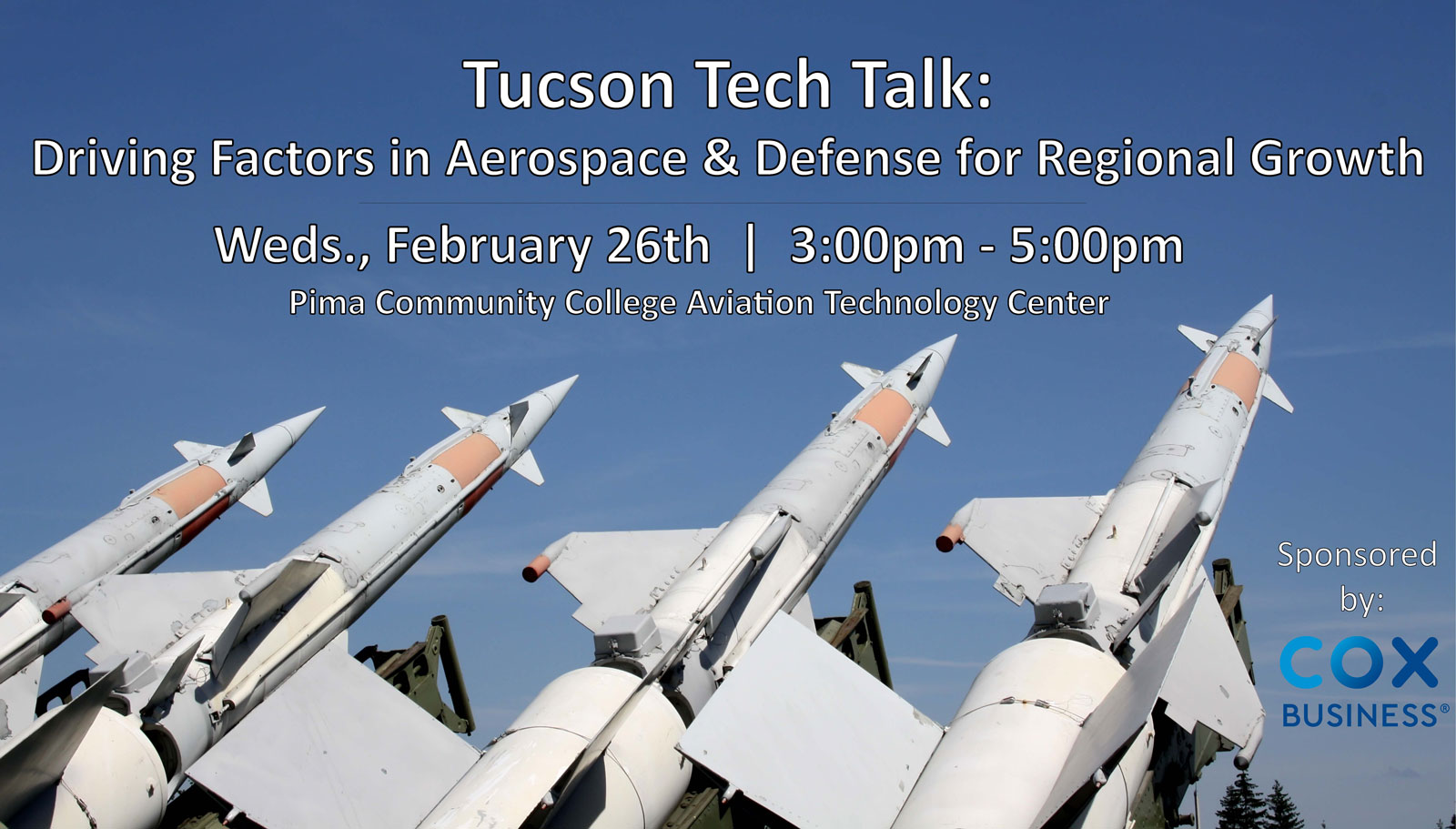 Tucson Tech Talk:

Driving Factors in Aerospace & Defense for Regional Growth

Weds., February 26th | 3:00pm - 5:00pm

Pima Community College Aviation Technology Center

Sponsored by:

COX BUSINESS®